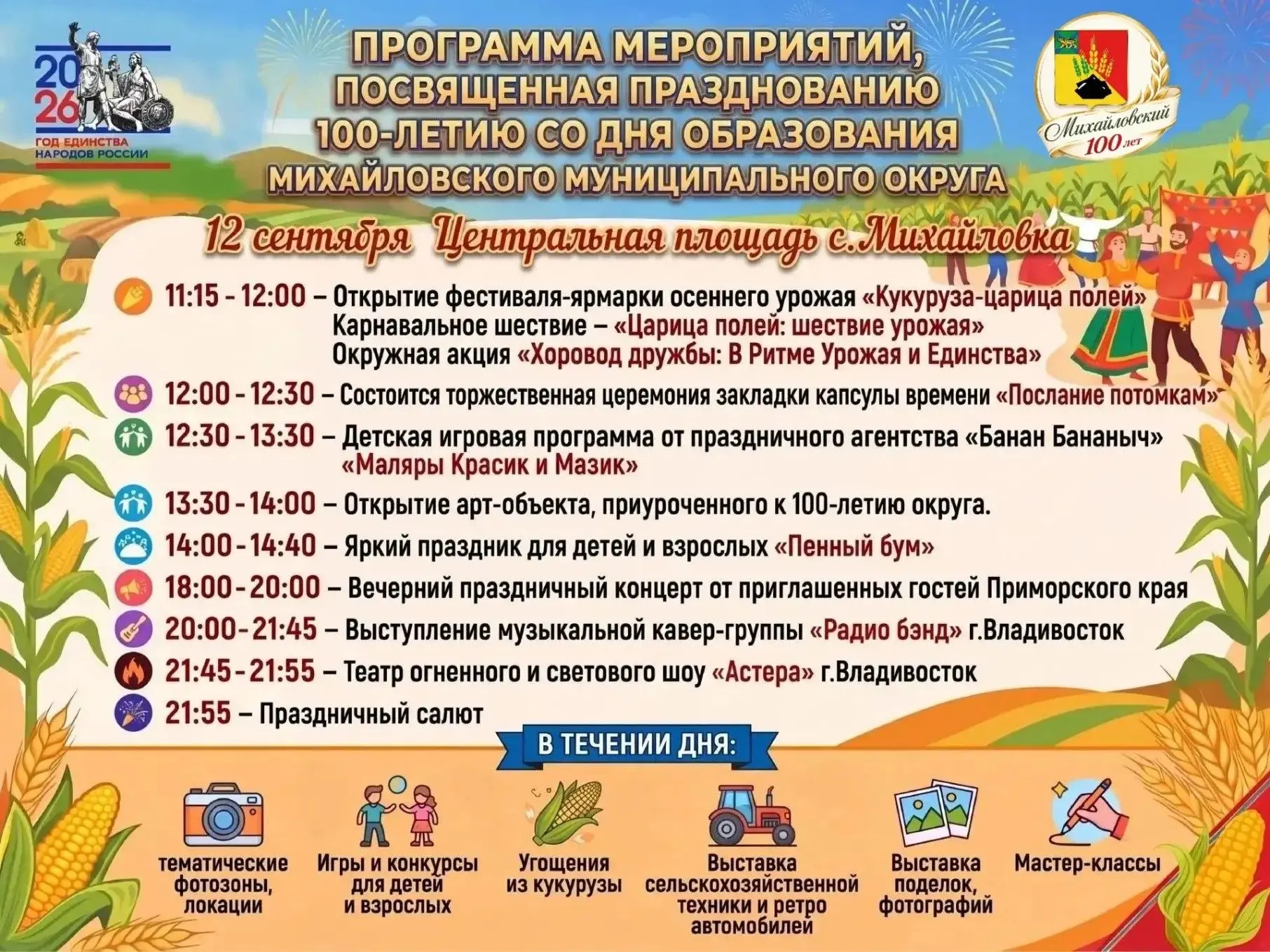 2026
ГОД ЕДИНСТВА НАРОДОВ РОССИИ

ПРОГРАММА МЕРОПРИЯТИЙ, ПОСВЯЩЕННАЯ ПРАЗДНОВАНИЮ 100-ЛЕТИЮ СО ДНЯ ОБРАЗОВАНИЯ МИХАЙЛОВСКОГО МУНИЦИПАЛЬНОГО ОКРУГА

Михайловский 100 лет

12 сентября Центральная площадь с.Михайловка

11:15 - 12:00 – Открытие фестиваля-ярмарки осеннего урожая «Кукуруза-царица полей»
Карнавальное шествие – «Царица полей: шествие урожая»
Окружная акция «Хоровод дружбы: В Ритме Урожая и Единства»

12:00 - 12:30 – Состоится торжественная церемония закладки капсулы времени «Послание потомкам»

12:30 - 13:30 – Детская игровая программа от праздничного агентства «Банан Бананыч» «Маляры Красик и Мазик»

13:30 - 14:00 – Открытие арт-объекта, приуроченного к 100-летию округа.

14:00 - 14:40 – Яркий праздник для детей и взрослых «Пенный бум»

18:00 - 20:00 – Вечерний праздничный концерт от приглашенных гостей Приморского края

20:00 - 21:45 – Выступление музыкальной кавер-группы «Радио бэнд» г.Владивосток

21:45 - 21:55 – Театр огненного и светового шоу «Астера» г.Владивосток

21:55 – Праздничный салют

В ТЕЧЕНИИ ДНЯ:

тематические фотозоны, локации

Игры и конкурсы для детей и взрослых

Угощения из кукурузы

Выставка сельскохозяйственной техники и ретро автомобилей

Выставка поделок, фотографий

Мастер-классы